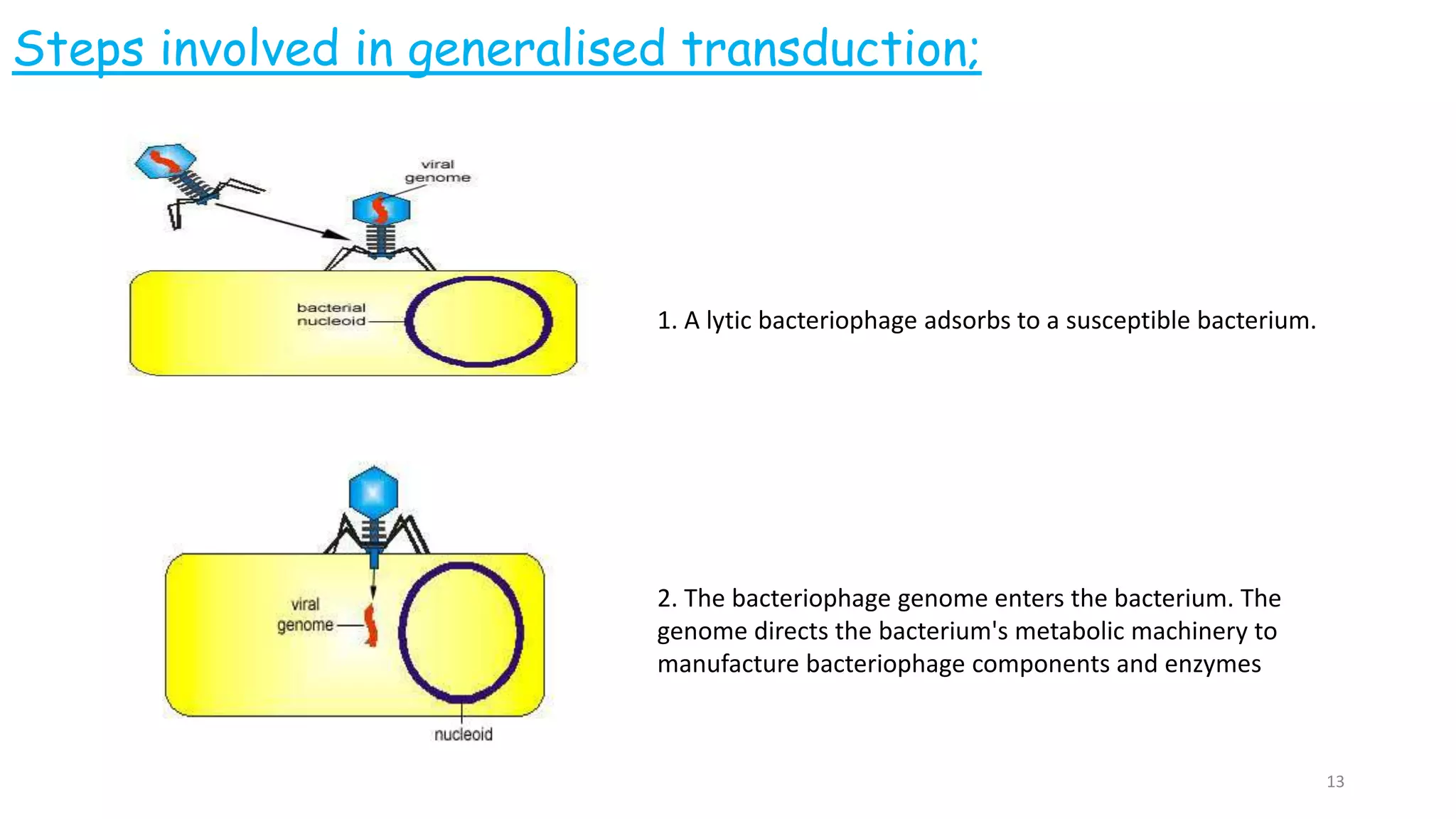 Steps involved in generalised transduction;

viral genome

bacterial nucleoid

1. A lytic bacteriophage adsorbs to a susceptible bacterium.

viral genome

nucleoid

2. The bacteriophage genome enters the bacterium. The genome directs the bacterium's metabolic machinery to manufacture bacteriophage components and enzymes

13